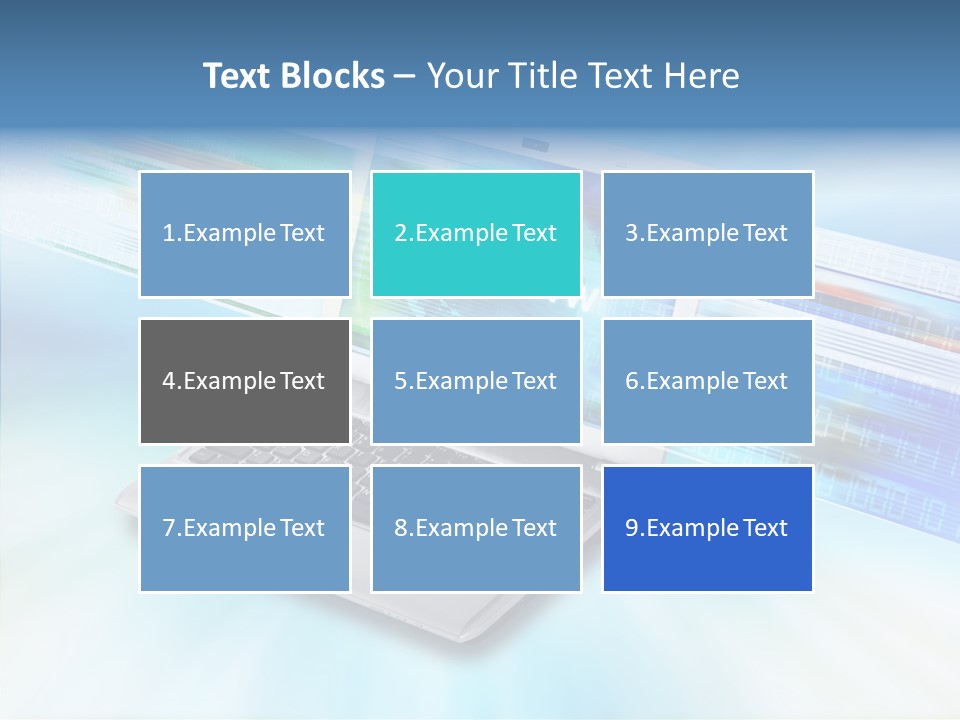 Text Blocks – Your Title Text Here

1.Example Text

2.Example Text

3.Example Text

4.Example Text

5.Example Text

6.Example Text

7.Example Text

8.Example Text

9.Example Text